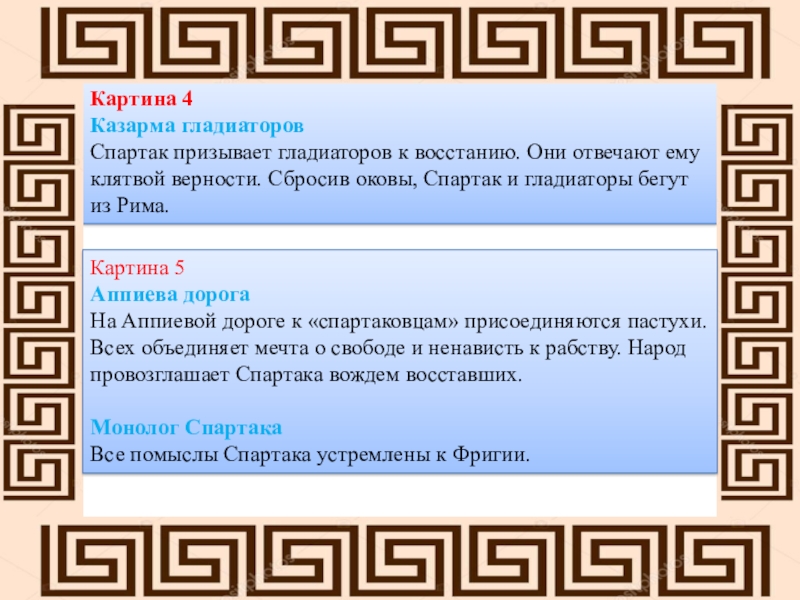 Картина 4
Казарма гладиаторов
Спартак призывает гладиаторов к восстанию. Они отвечают ему клятвой верности. Сбросив оковы, Спартак и гладиаторы бегут из Рима.

Картина 5
Аппиева дорога
На Аппиевой дороге к «спартаковцам» присоединяются пастухи. Всех объединяет мечта о свободе и ненависть к рабству. Народ провозглашает Спартака вождем восставших.

Монолог Спартака
Все помыслы Спартака устремлены к Фригии.